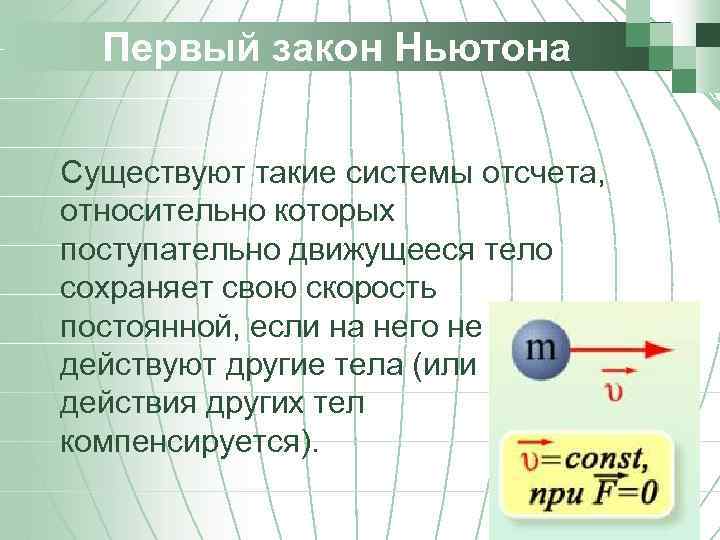 Первый закон Ньютона

Существуют такие системы отсчета, относительно которых поступательно движущееся тело сохраняет свою скорость постоянной, если на него не действуют другие тела (или действия других тел компенсируется).

m

$\vec{\upsilon}$

$\vec{\upsilon}=const,$
при $\vec{F}=0$